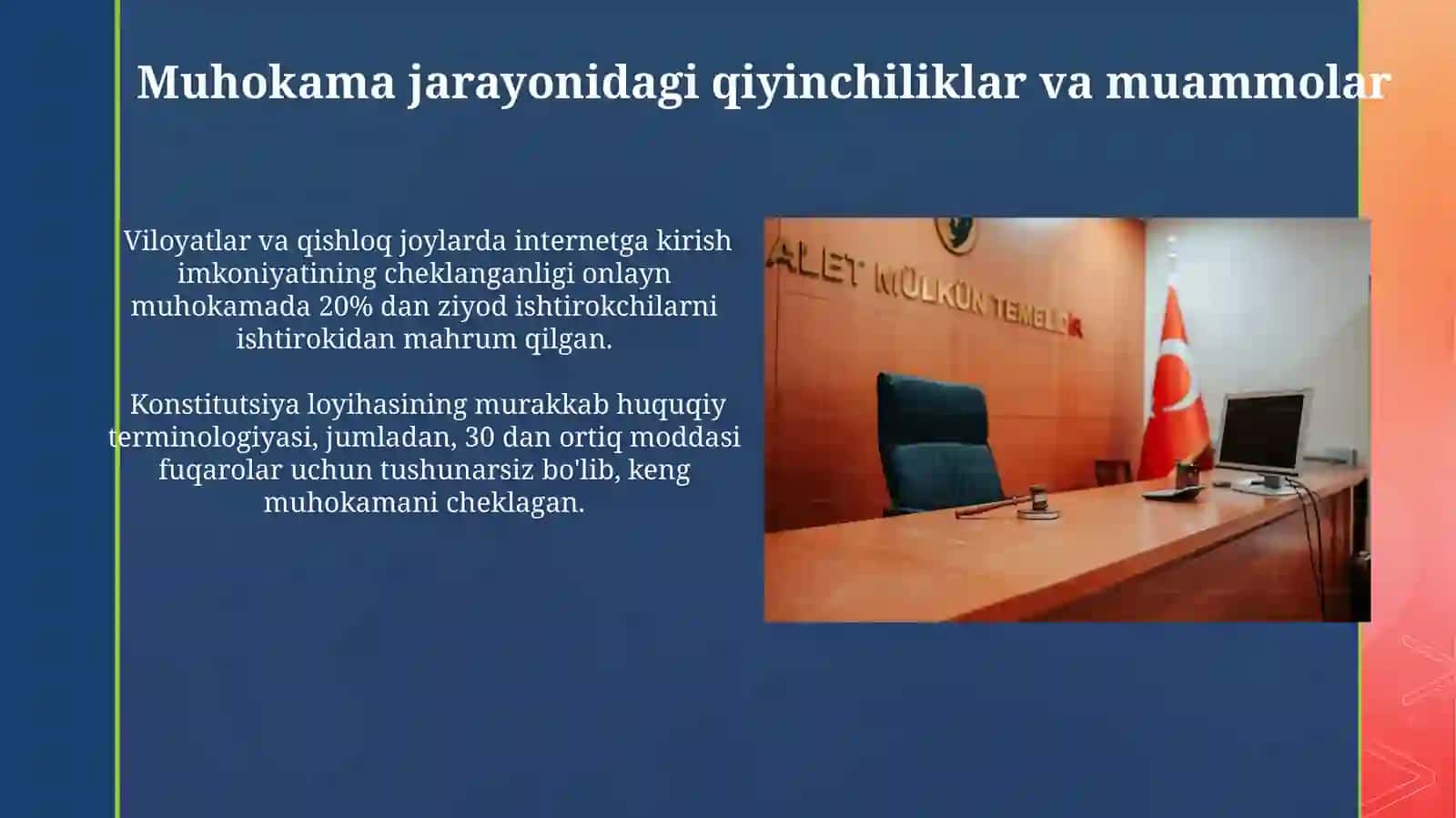 Muhokama jarayonidagi qiyinchiliklar va muammolar

Viloyatlar va qishloq joylarda internetga kirish imkoniyatining cheklanganligi onlayn muhokamada 20% dan ziyod ishtirokchilarni ishtirokidan mahrum qilgan.

Konstitutsiya loyihasining murakkab huquqiy terminologiyasi, jumladan, 30 dan ortiq moddasi fuqarolar uchun tushunarsiz bo'lib, keng muhokamani cheklagan.

ALET MÜLKÜN TEMELİDİR